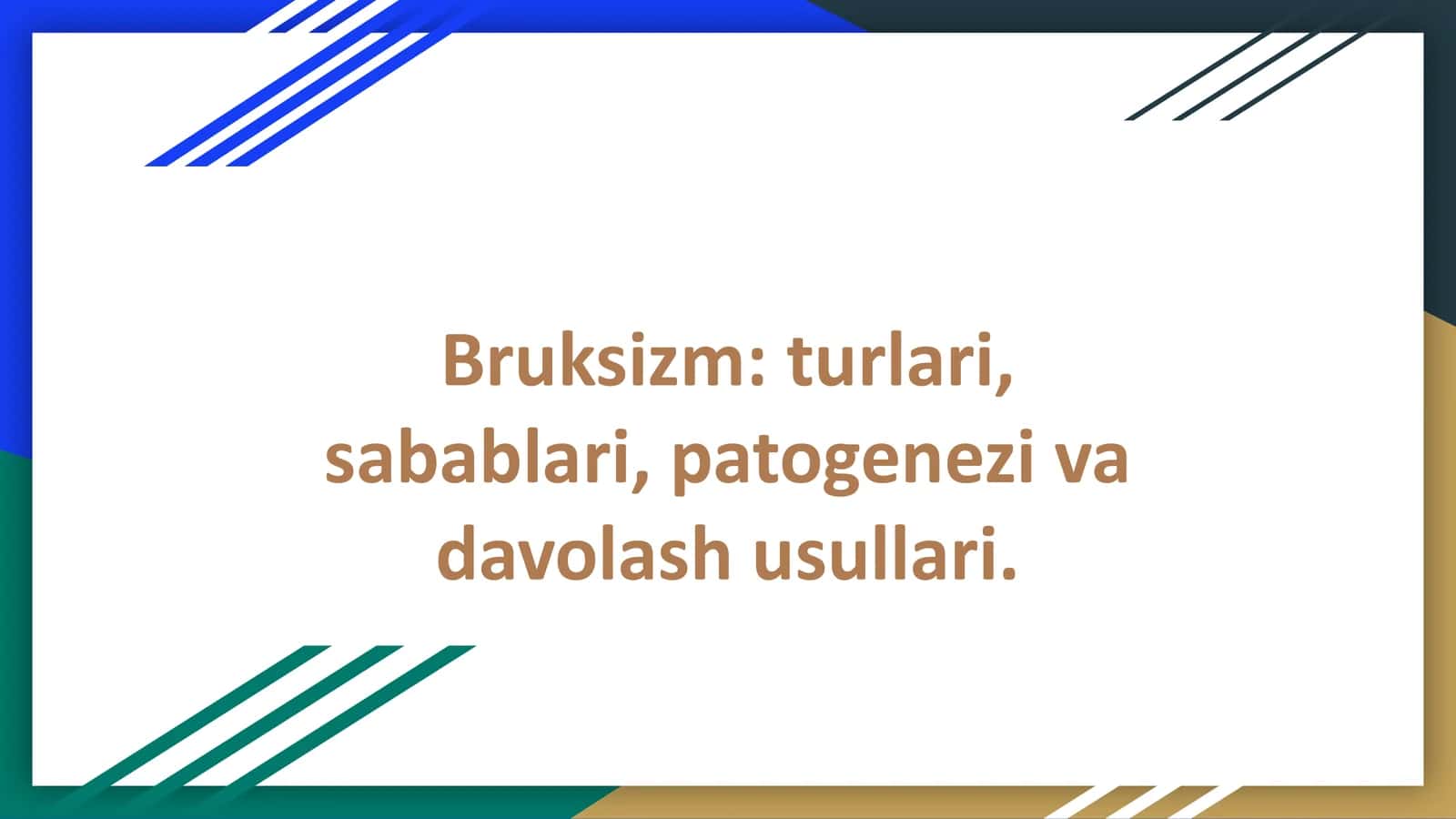 Bruksizm: turlari, sabablari, patogenezi va davolash usullari.